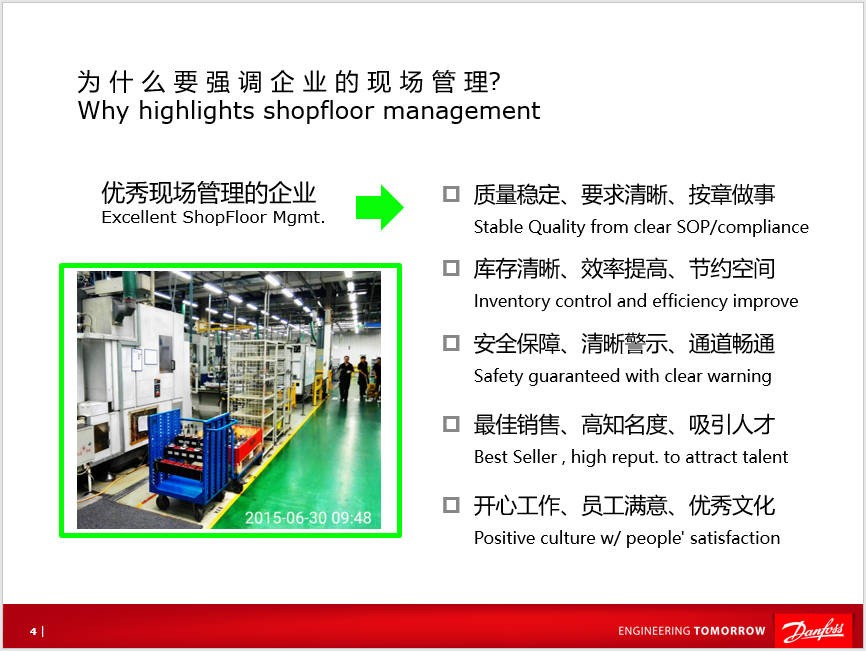 为什么要强调企业的现场管理?
Why highlights shopfloor management

优秀现场管理的企业
Excellent ShopFloor Mgmt.

2015-06-30 09:48

□ 质量稳定、要求清晰、按章做事
Stable Quality from clear SOP/compliance

□ 库存清晰、效率提高、节约空间
Inventory control and efficiency improve

□ 安全保障、清晰警示、通道畅通
Safety guaranteed with clear warning

□ 最佳销售、高知名度、吸引人才
Best Seller , high reput. to attract talent

□ 开心工作、员工满意、优秀文化
Positive culture w/ people' satisfaction

4 |

ENGINEERING TOMORROW

Danfoss